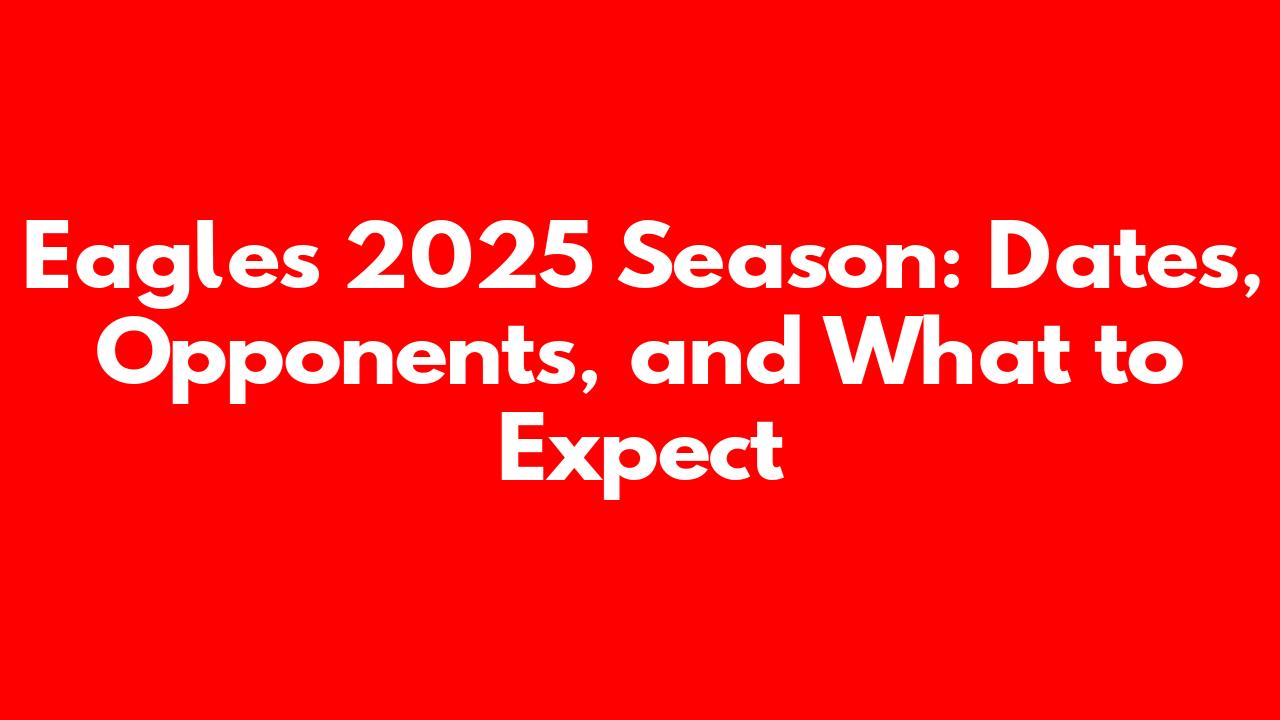 Eagles 2025 Season: Dates, Opponents, and What to Expect